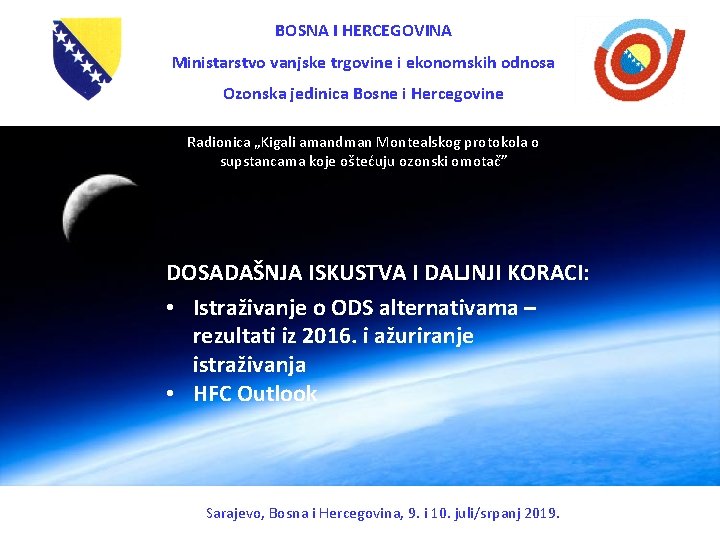 BOSNA I HERCEGOVINA

Ministarstvo vanjske trgovine i ekonomskih odnosa

Ozonska jedinica Bosne i Hercegovine

Radionica „Kigali amandman Montealskog protokola o supstancama koje oštećuju ozonski omotač”

DOSADAŠNJA ISKUSTVA I DALJNJI KORACI:

• Istraživanje o ODS alternativama – rezultati iz 2016. i ažuriranje istraživanja
• HFC Outlook

Sarajevo, Bosna i Hercegovina, 9. i 10. juli/srpanj 2019.